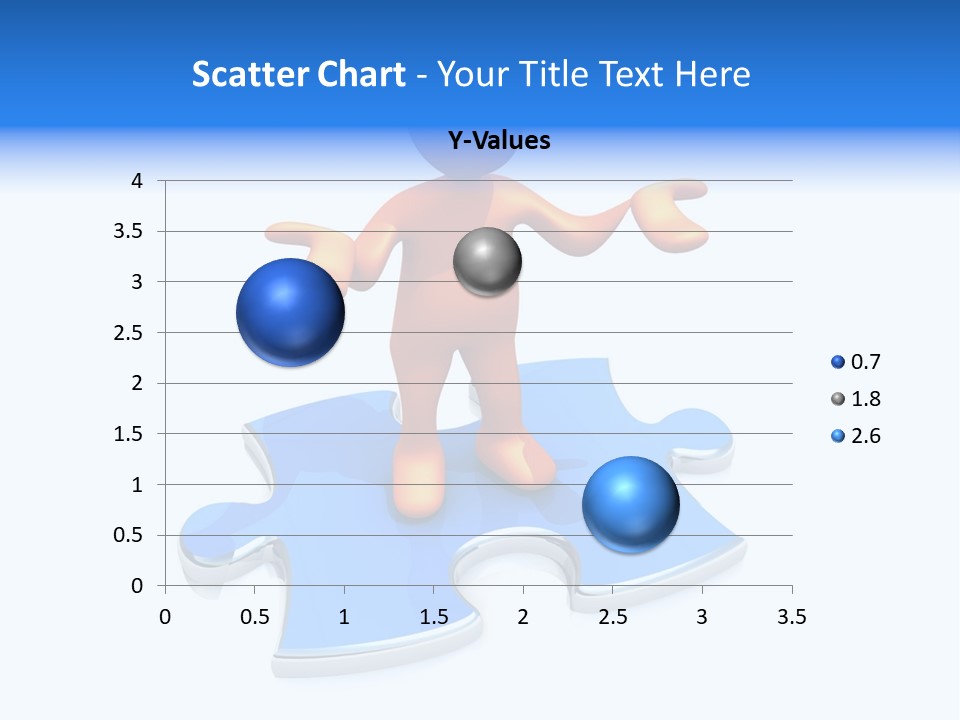 Scatter Chart - Your Title Text Here

Y-Values

4
3.5
3
2.5
2
1.5
1
0.5
0

0 0.5 1 1.5 2 2.5 3 3.5

0.7
1.8
2.6